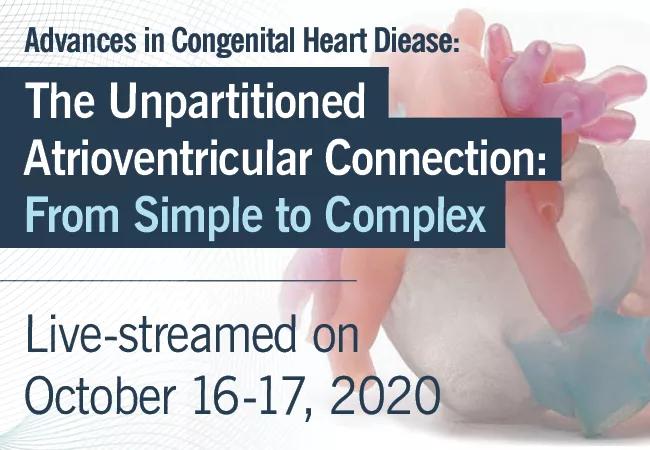 Advances in Congenital Heart Diease:

The Unpartitioned Atrioventricular Connection: From Simple to Complex

Live-streamed on October 16-17, 2020